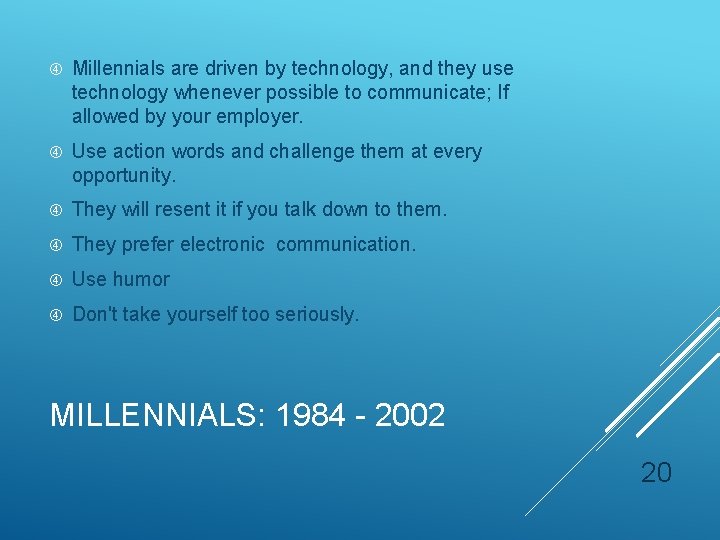 ④ Millennials are driven by technology, and they use technology whenever possible to communicate; If allowed by your employer.

④ Use action words and challenge them at every opportunity.

④ They will resent it if you talk down to them.

④ They prefer electronic communication.

④ Use humor

④ Don't take yourself too seriously.

MILLENNIALS: 1984 - 2002

20